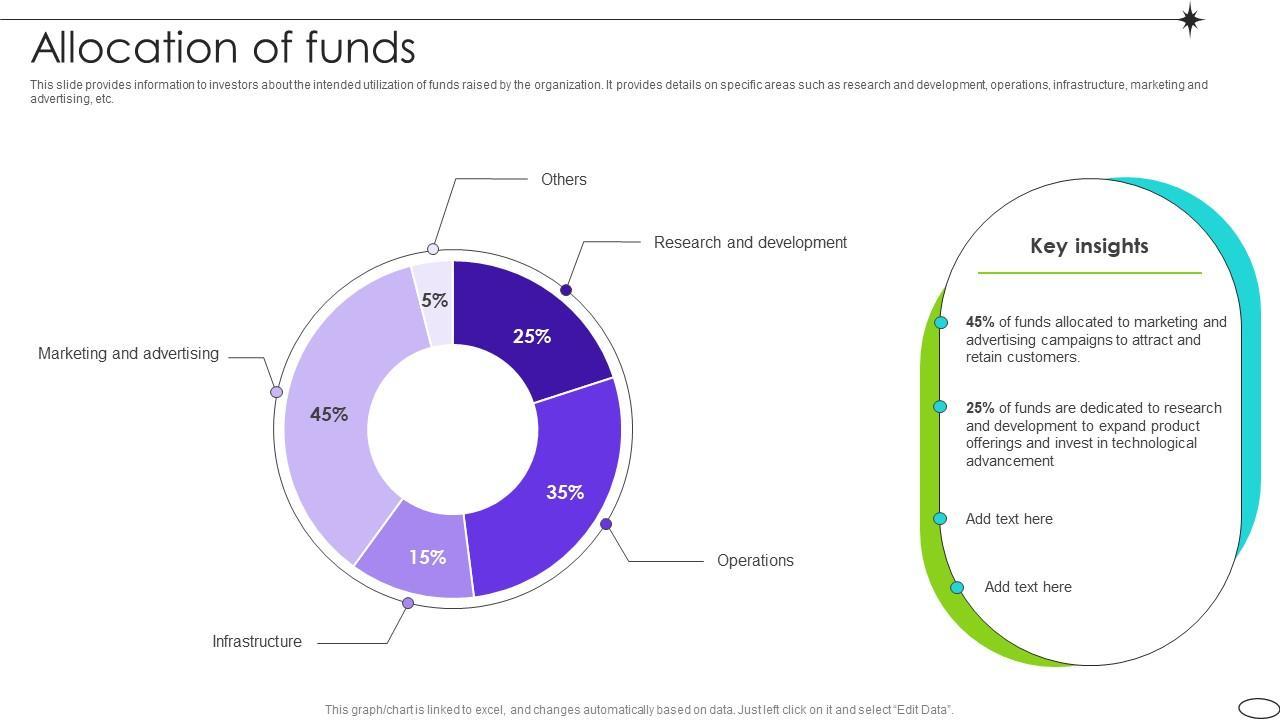 Allocation of funds

This slide provides information to investors about the intended utilization of funds raised by the organization. It provides details on specific areas such as research and development, operations, infrastructure, marketing and advertising, etc.

Others

Research and development

Marketing and advertising

Operations

Infrastructure

5%

25%

45%

35%

15%

Key insights

45% of funds allocated to marketing and advertising campaigns to attract and retain customers.

25% of funds are dedicated to research and development to expand product offerings and invest in technological advancement

Add text here

Add text here

This graph/chart is linked to excel, and changes automatically based on data. Just left click on it and select "Edit Data".